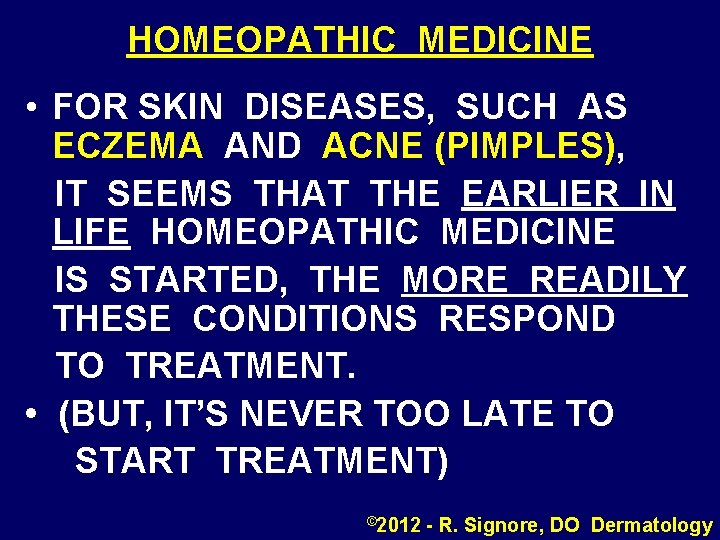 HOMEOPATHIC MEDICINE

• FOR SKIN DISEASES, SUCH AS ECZEMA AND ACNE (PIMPLES), IT SEEMS THAT THE EARLIER IN LIFE HOMEOPATHIC MEDICINE IS STARTED, THE MORE READILY THESE CONDITIONS RESPOND TO TREATMENT.

• (BUT, IT'S NEVER TOO LATE TO START TREATMENT)

©2012 - R. Signore, DO Dermatology